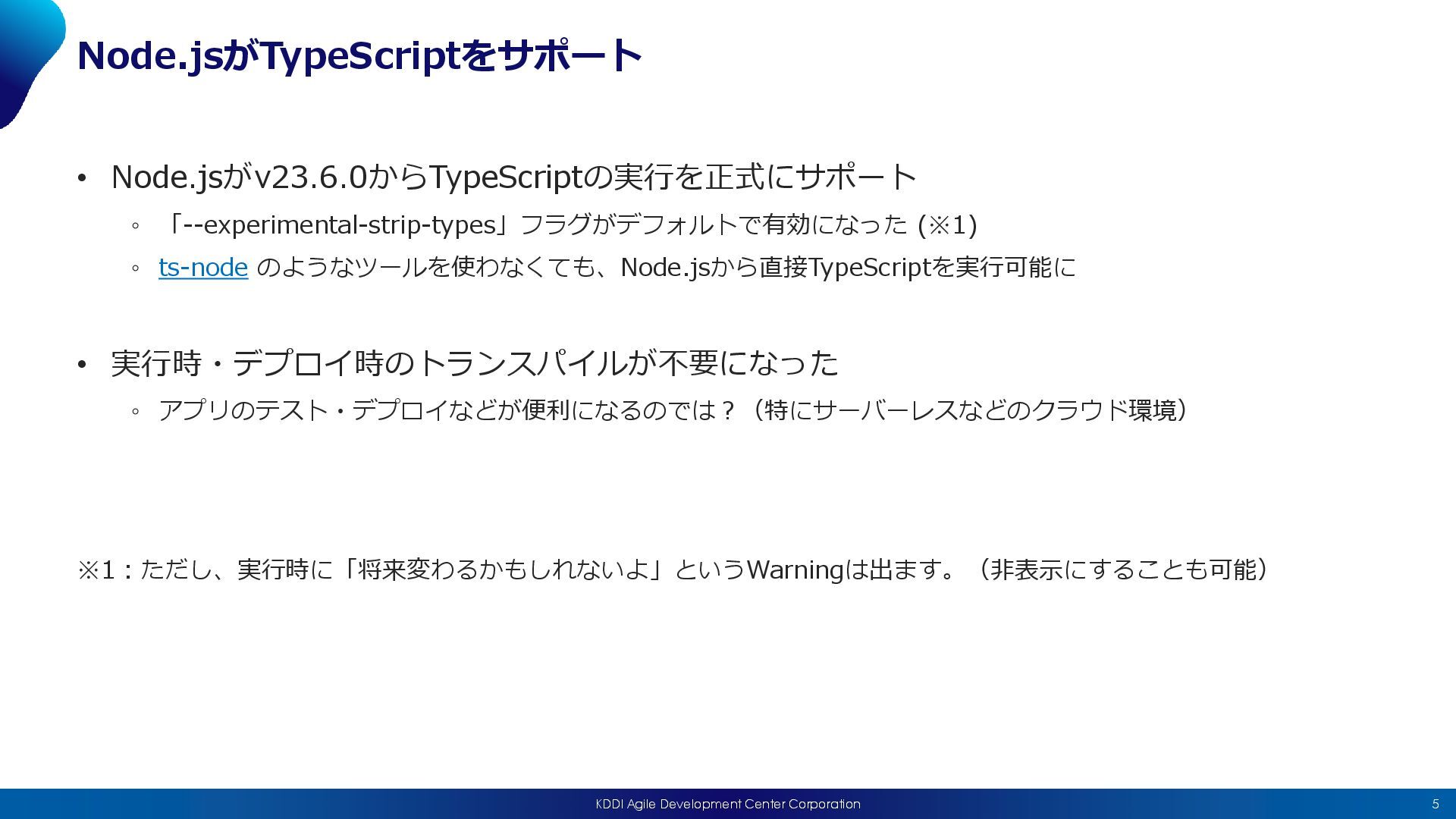 Node.jsがTypeScriptをサポート

• Node.jsがv23.6.0からTypeScriptの実行を正式にサポート
  ◦ 「--experimental-strip-types」フラグがデフォルトで有効になった (※1)
  ◦ ts-node のようなツールを使わなくても、Node.jsから直接TypeScriptを実行可能に

• 実行時・デプロイ時のトランスパイルが不要になった
  ◦ アプリのテスト・デプロイなどが便利になるのでは？（特にサーバーレスなどのクラウド環境）

※1：ただし、実行時に「将来変わるかもしれないよ」というWarningは出ます。（非表示にすることも可能）

KDDI Agile Development Center Corporation
5